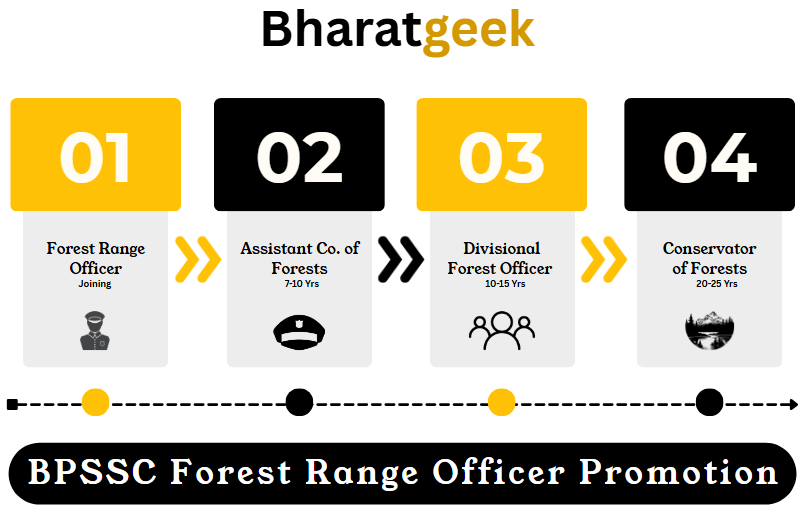 Bharatgeek

01
Forest Range Officer
Joining

02
Assistant Co. of Forests
7-10 Yrs

03
Divisional Forest Officer
10-15 Yrs

04
Conservator of Forests
20-25 Yrs

BPSSC Forest Range Officer Promotion